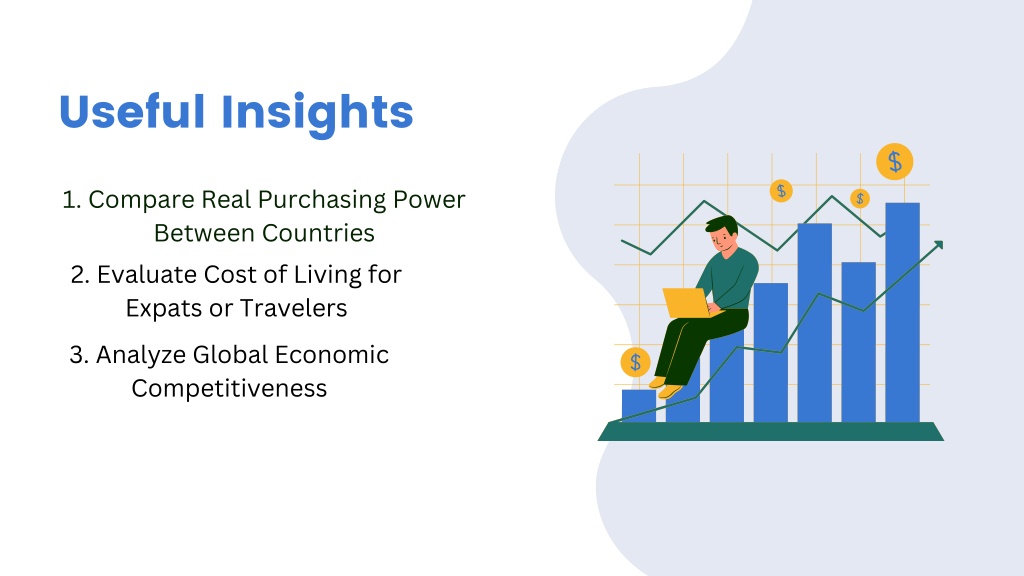 Useful Insights

1. Compare Real Purchasing Power Between Countries

2. Evaluate Cost of Living for Expats or Travelers

3. Analyze Global Economic Competitiveness

$

$

$

$